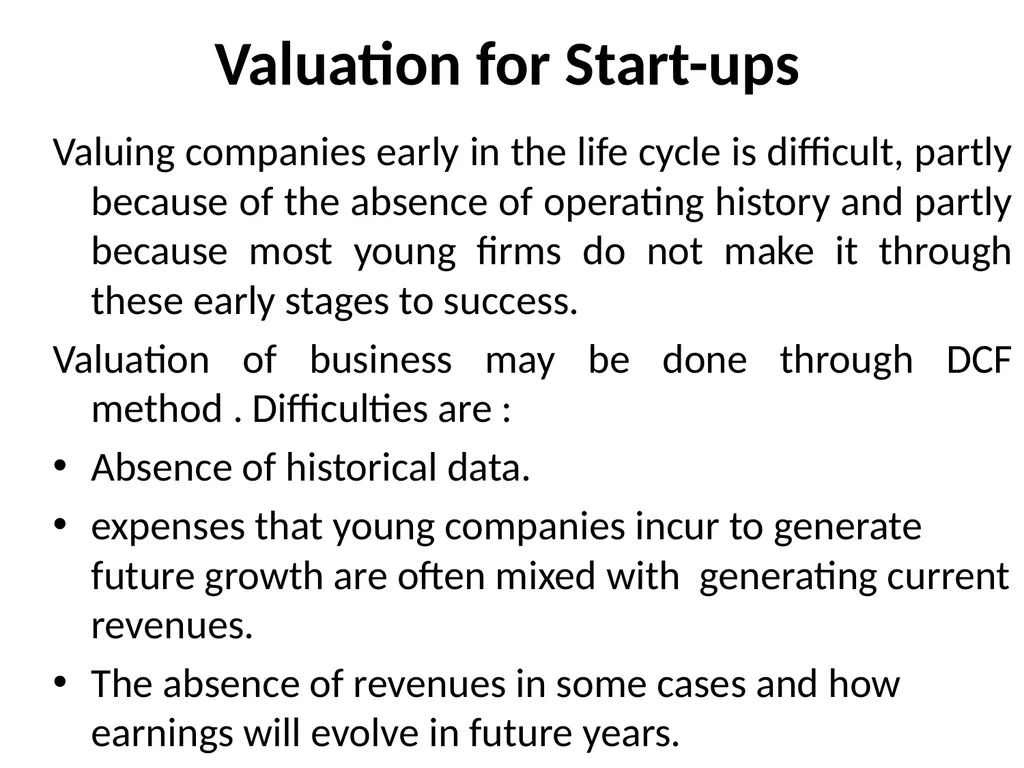 Valuation for Start-ups

Valuing companies early in the life cycle is difficult, partly because of the absence of operating history and partly because most young firms do not make it through these early stages to success.

Valuation of business may be done through DCF method . Difficulties are :

• Absence of historical data.

• expenses that young companies incur to generate future growth are often mixed with generating current revenues.

• The absence of revenues in some cases and how earnings will evolve in future years.